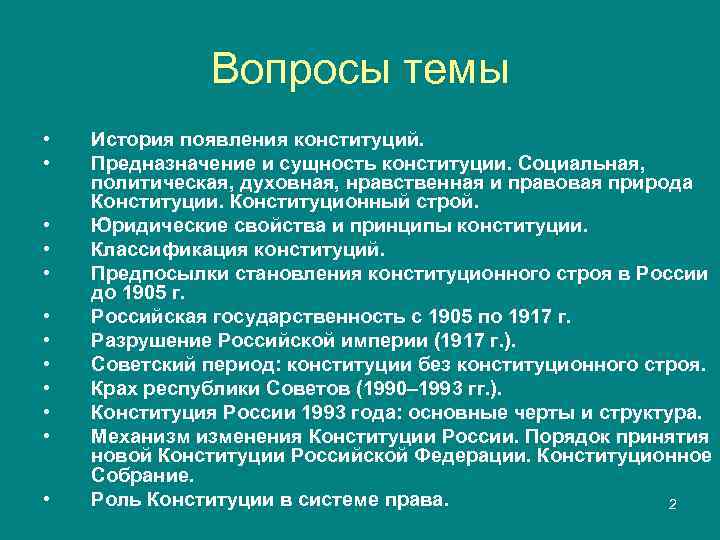 Вопросы темы

• История появления конституций.
• Предназначение и сущность конституции. Социальная, политическая, духовная, нравственная и правовая природа Конституции. Конституционный строй.
• Юридические свойства и принципы конституции.
• Классификация конституций.
• Предпосылки становления конституционного строя в России до 1905 г.
• Российская государственность с 1905 по 1917 г.
• Разрушение Российской империи (1917 г.).
• Советский период: конституции без конституционного строя.
• Крах республики Советов (1990–1993 гг.).
• Конституция России 1993 года: основные черты и структура.
• Механизм изменения Конституции России. Порядок принятия новой Конституции Российской Федерации. Конституционное Собрание.
• Роль Конституции в системе права.

2